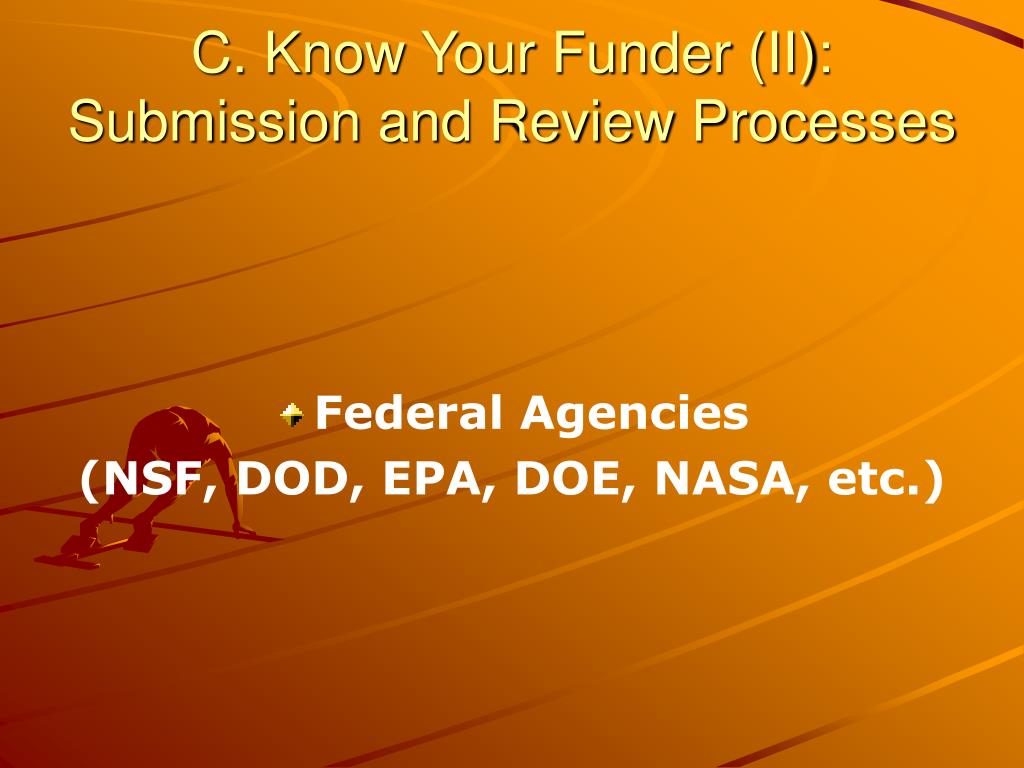 C. Know Your Funder (II): Submission and Review Processes

Federal Agencies (NSF, DOD, EPA, DOE, NASA, etc.)